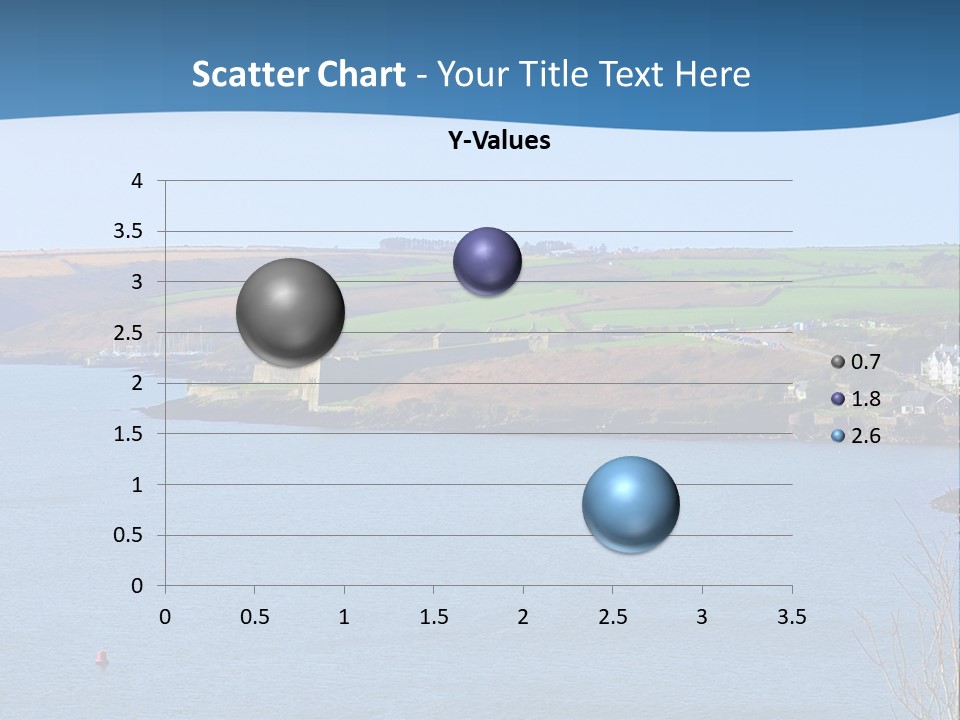 Scatter Chart - Your Title Text Here

Y-Values

4
3.5
3
2.5
2
1.5
1
0.5
0

0 0.5 1 1.5 2 2.5 3 3.5

0.7
1.8
2.6